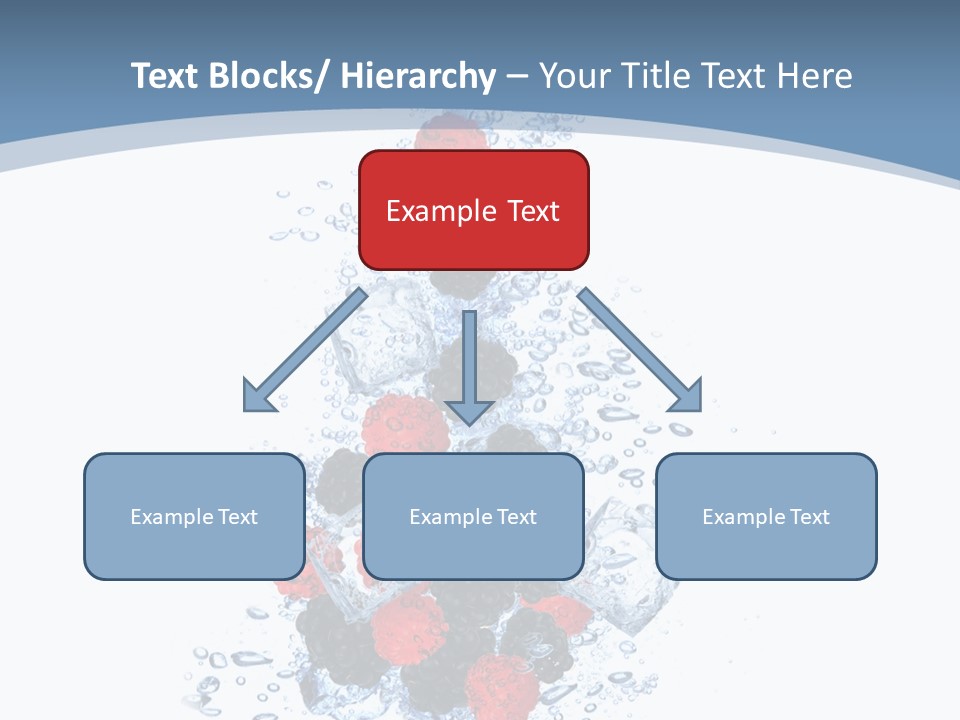 Text Blocks/ Hierarchy – Your Title Text Here

Example Text

Example Text

Example Text

Example Text